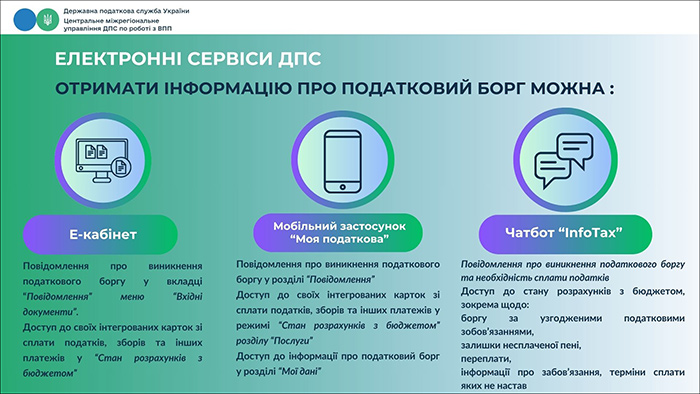 Державна податкова служба України
Центральне міжрегіональне управління ДПС по роботі з ВПП

ЕЛЕКТРОННІ СЕРВІСИ ДПС

ОТРИМАТИ ІНФОРМАЦІЮ ПРО ПОДАТКОВИЙ БОРГ МОЖНА :

Е-кабінет

Повідомлення про виникнення податкового боргу у вкладці "Повідомлення" меню "Вхідні документи".

Доступ до своїх інтегрованих карток зі сплати податків, зборів та інших платежів у "Стан розрахунків з бюджетом"

Мобільний застосунок "Моя податкова"

Повідомлення про виникнення податкового боргу у розділі "Повідомлення"

Доступ до своїх інтегрованих карток зі сплати податків, зборів та інших платежів у режимі "Стан розрахунків з бюджетом" розділу "Послуги"

Доступ до інформації про податковий борг у розділі "Мої дані"

Чатбот "InfoTax"

Повідомлення про виникнення податкового боргу та необхідність сплати податків

Доступ до стану розрахунків з бюджетом, зокрема щодо:

боргу за узгодженими податковими зобов'язаннями,

залишки несплаченої пені,

переплати,

інформації про забов'язання, терміни сплати яких не настав